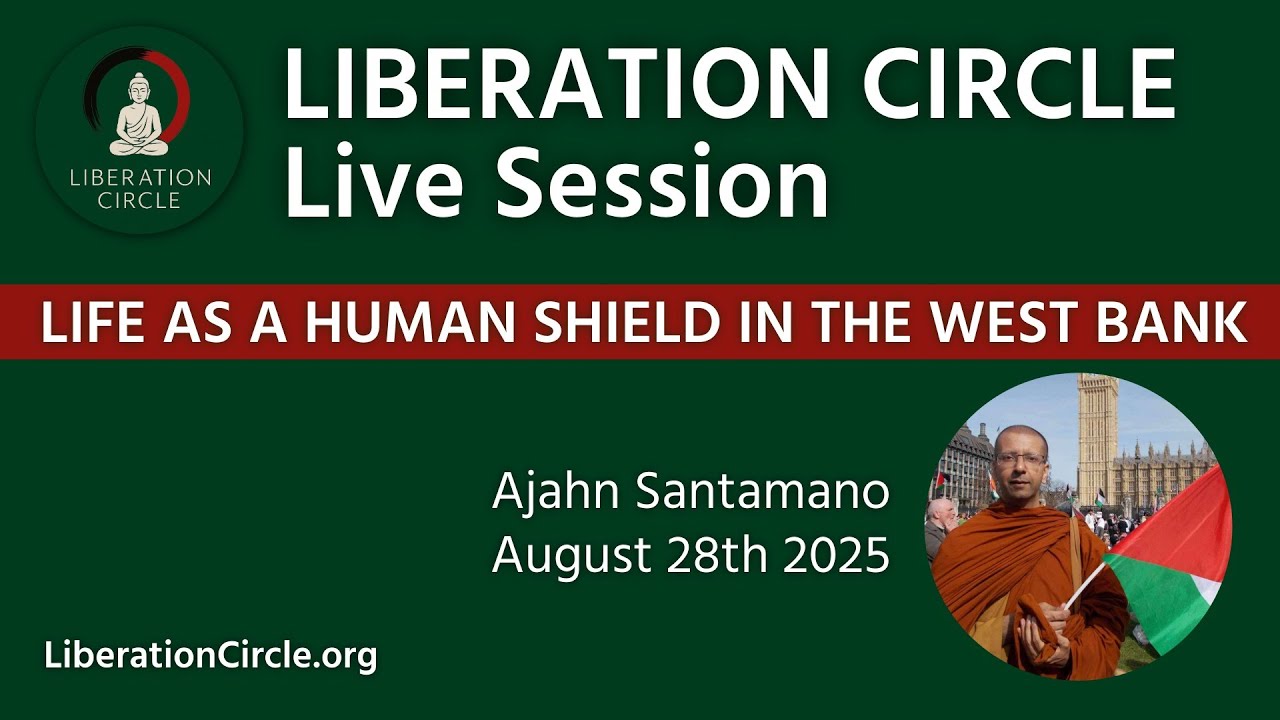 LIBERATION CIRCLE

LIBERATION CIRCLE
Live Session

LIFE AS A HUMAN SHIELD IN THE WEST BANK

Ajahn Santamano
August 28th 2025

LiberationCircle.org